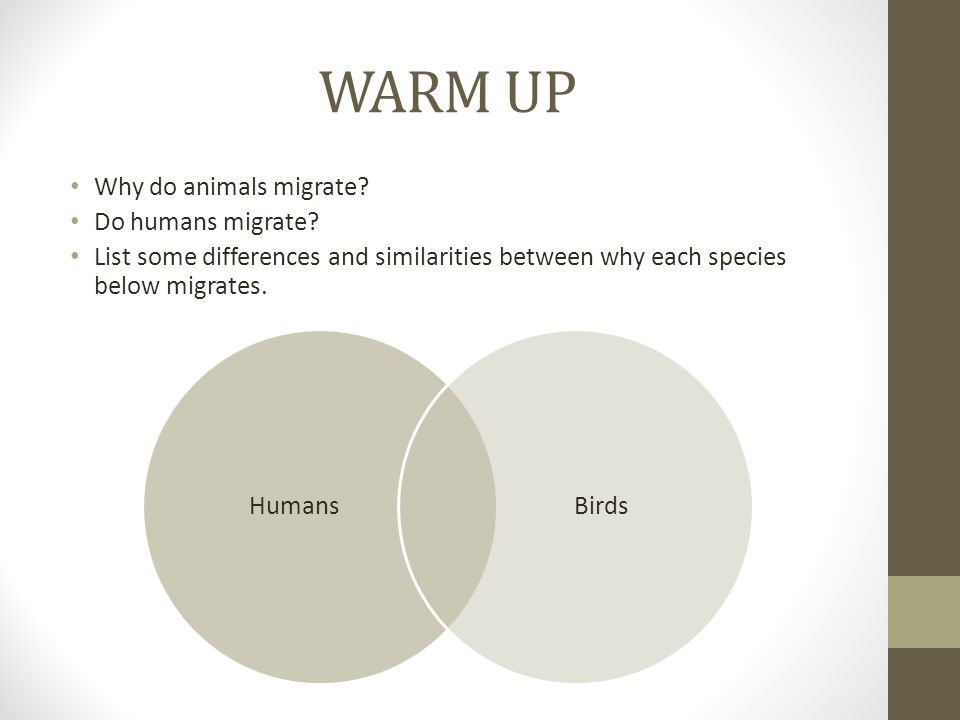 WARM UP

• Why do animals migrate?
• Do humans migrate?
• List some differences and similarities between why each species below migrates.

Humans

Birds